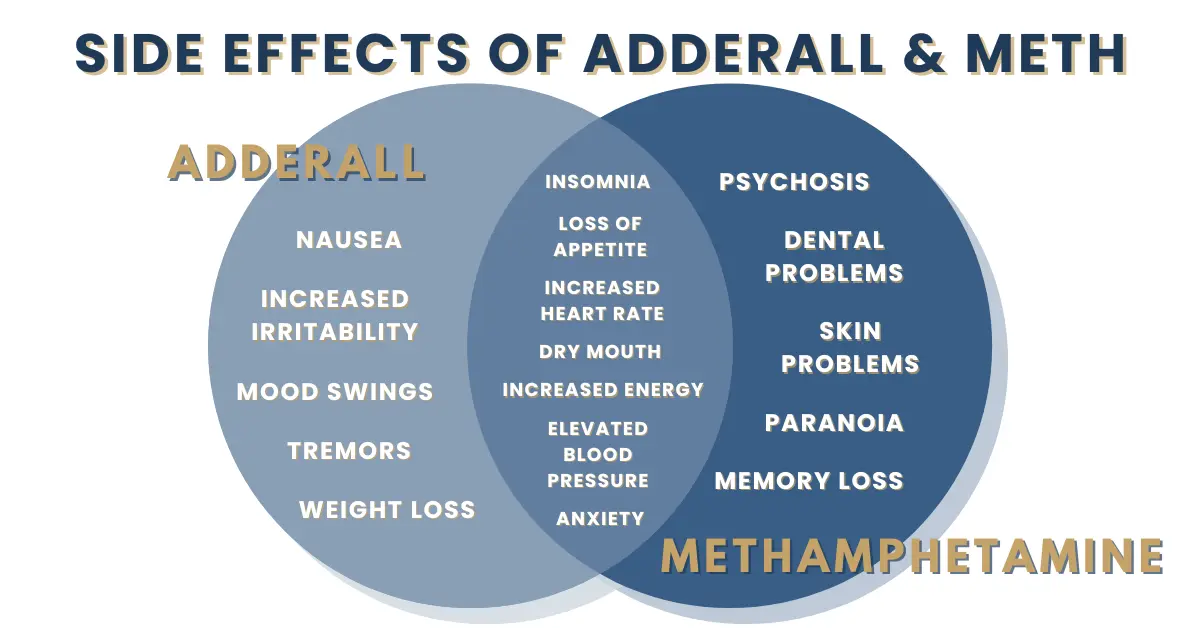 SIDE EFFECTS OF ADDERALL & METH

ADDERALL

NAUSEA

INCREASED IRRITABILITY

MOOD SWINGS

TREMORS

WEIGHT LOSS

INSOMNIA

LOSS OF APPETITE

INCREASED HEART RATE

DRY MOUTH

INCREASED ENERGY

ELEVATED BLOOD PRESSURE

ANXIETY

PSYCHOSIS

DENTAL PROBLEMS

SKIN PROBLEMS

PARANOIA

MEMORY LOSS

METHAMPHETAMINE